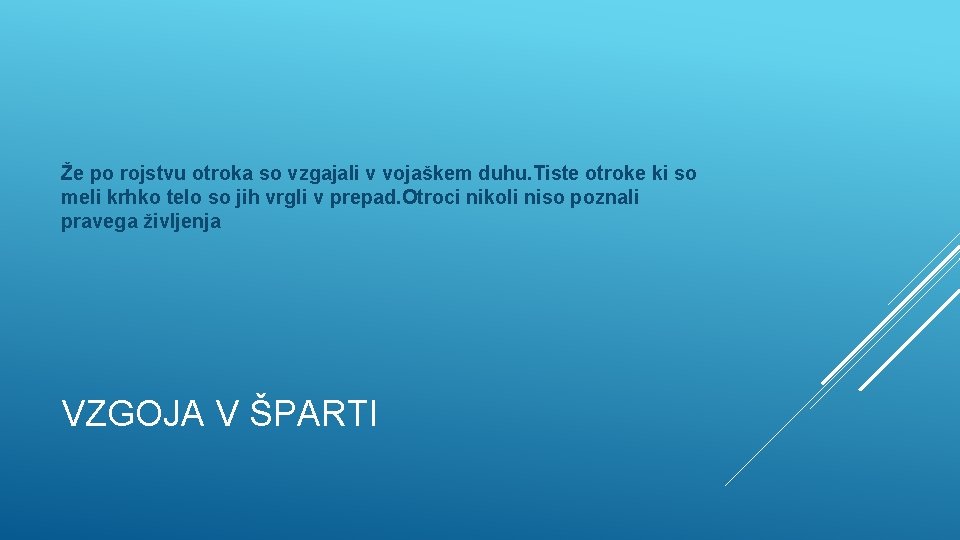 Že po rojstvu otroka so vzgajali v vojaškem duhu.Tiste otroke ki so meli krhko telo so jih vrgli v prepad.Otroci nikoli niso poznali pravega življenja

VZGOJA V ŠPARTI